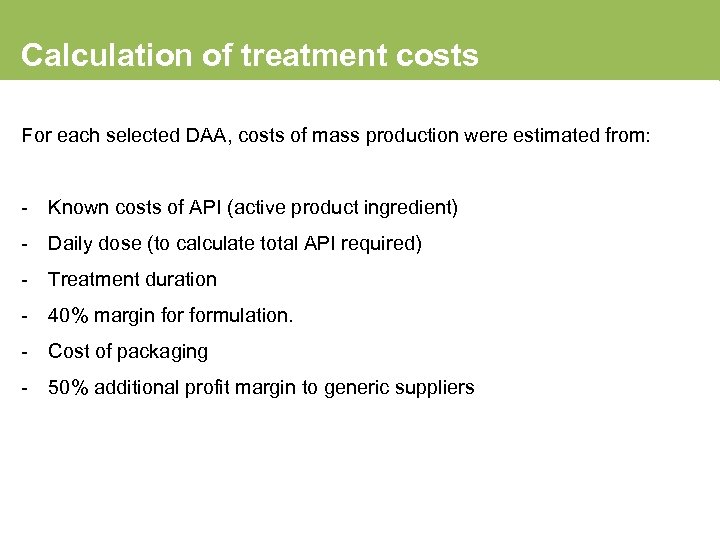 Calculation of treatment costs

For each selected DAA, costs of mass production were estimated from:

- Known costs of API (active product ingredient)
- Daily dose (to calculate total API required)
- Treatment duration
- 40% margin for formulation.
- Cost of packaging
- 50% additional profit margin to generic suppliers